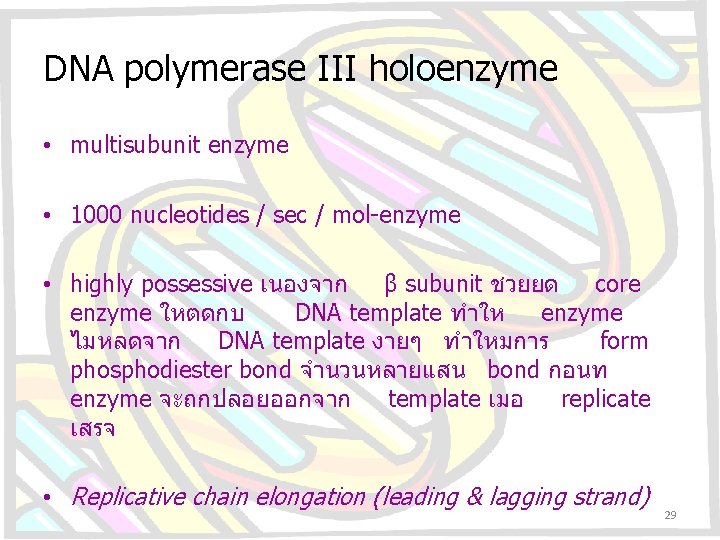 DNA polymerase III holoenzyme

• multisubunit enzyme

• 1000 nucleotides / sec / mol-enzyme

• highly possessive เนองจาก β subunit ชวยยด core enzyme ใหตดกบ DNA template ทำให enzyme ไมหลดจาก DNA template งายๆ ทำใหมการ form phosphodiester bond จำนวนหลายแสน bond กอนท enzyme จะถกปลอยออกจาก template เมอ replicate เสรจ

• Replicative chain elongation (leading & lagging strand)

29